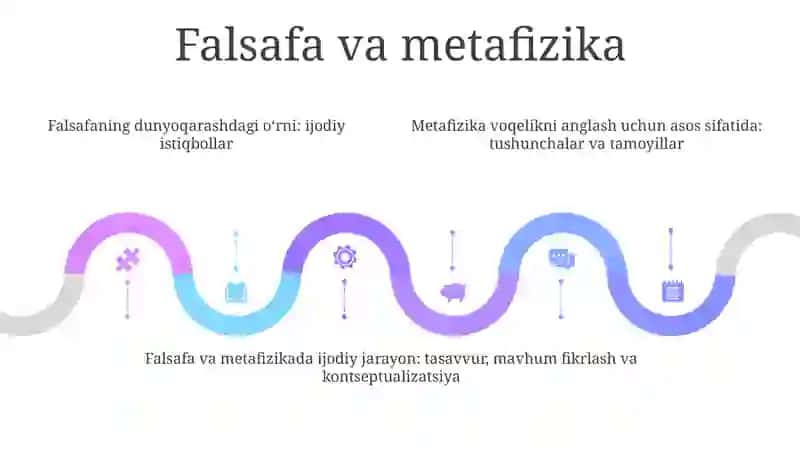 Falsafa va metafizika

Falsafaning dunyoqarashdagi o'rni: ijodiy istiqbollar

Metafizika voqelikni anglash uchun asos sifatida: tushunchalar va tamoyillar

Falsafa va metafizikada ijodiy jarayon: tasavvur, mavhum fikrlash va kontseptualizatsiya